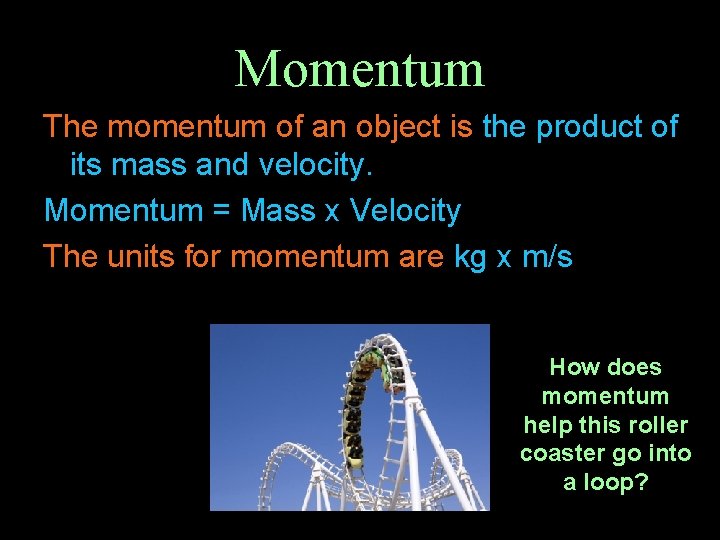 Momentum

The momentum of an object is the product of its mass and velocity.

Momentum = Mass x Velocity

The units for momentum are kg x m/s

How does momentum help this roller coaster go into a loop?